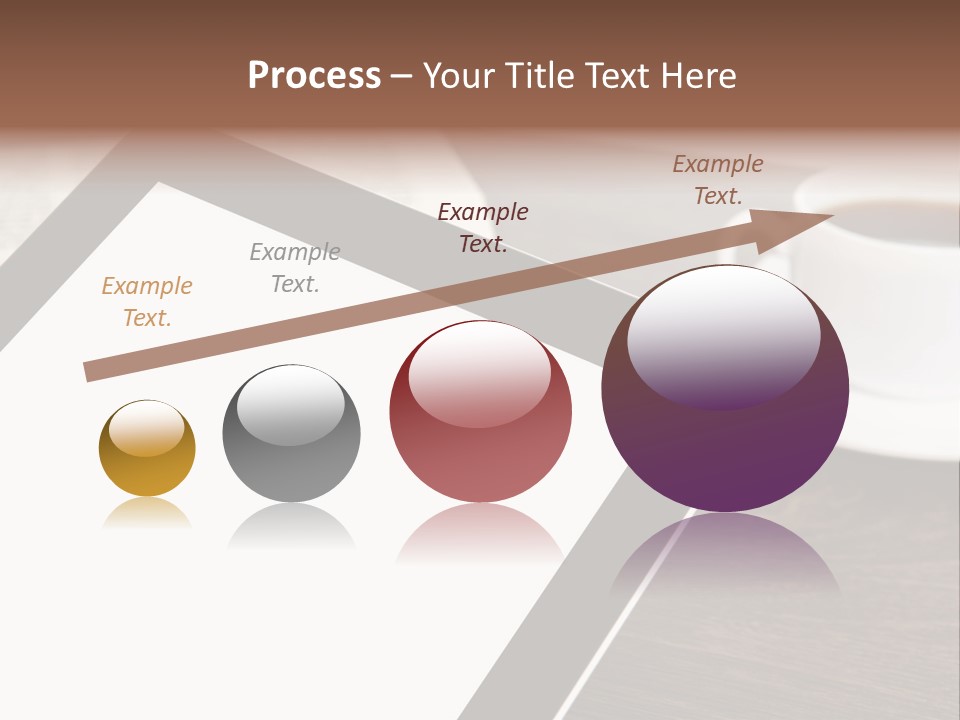 Process – Your Title Text Here

Example Text.

Example Text.

Example Text.

Example Text.